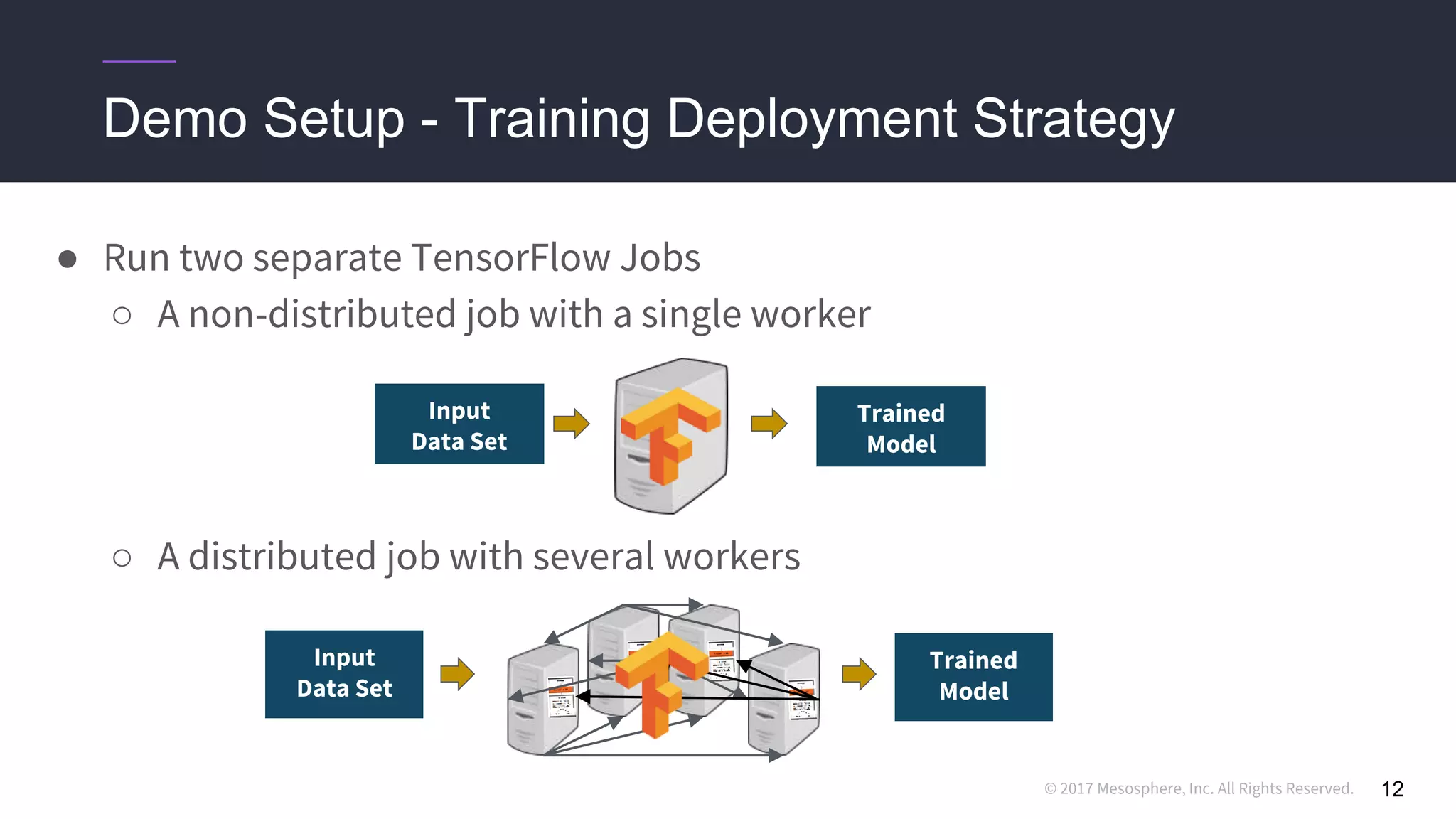 Demo Setup - Training Deployment Strategy

● Run two separate TensorFlow Jobs
○ A non-distributed job with a single worker

Input Data Set

Trained Model

○ A distributed job with several workers

Input Data Set

Trained Model

© 2017 Mesosphere, Inc. All Rights Reserved. 12